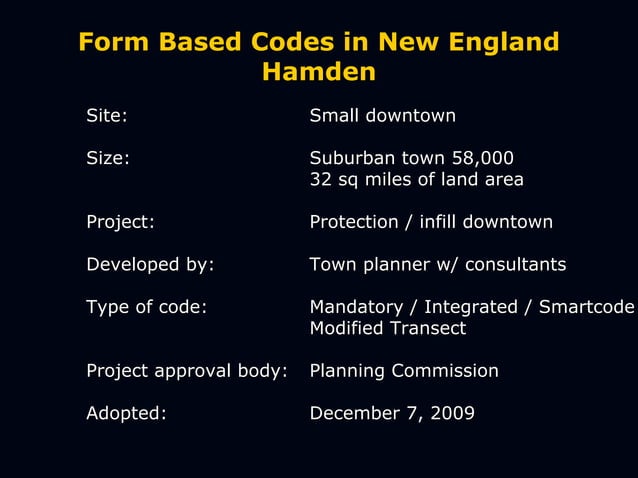 Form Based Codes in New England
Hamden

Site: Small downtown

Size: Suburban town 58,000
32 sq miles of land area

Project: Protection / infill downtown

Developed by: Town planner w/ consultants

Type of code: Mandatory / Integrated / Smartcode
Modified Transect

Project approval body: Planning Commission

Adopted: December 7, 2009